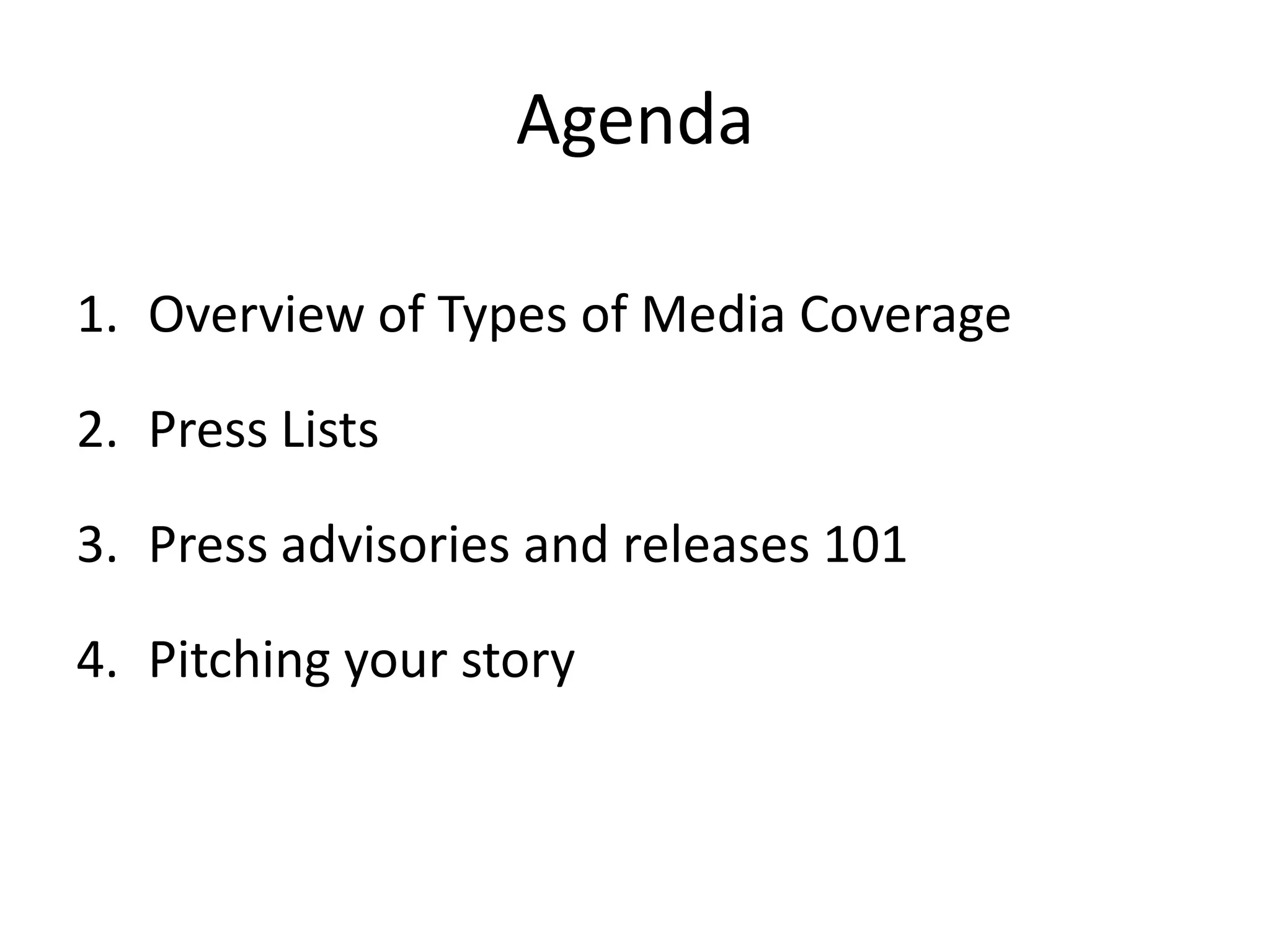 Agenda

1. Overview of Types of Media Coverage

2. Press Lists

3. Press advisories and releases 101

4. Pitching your story